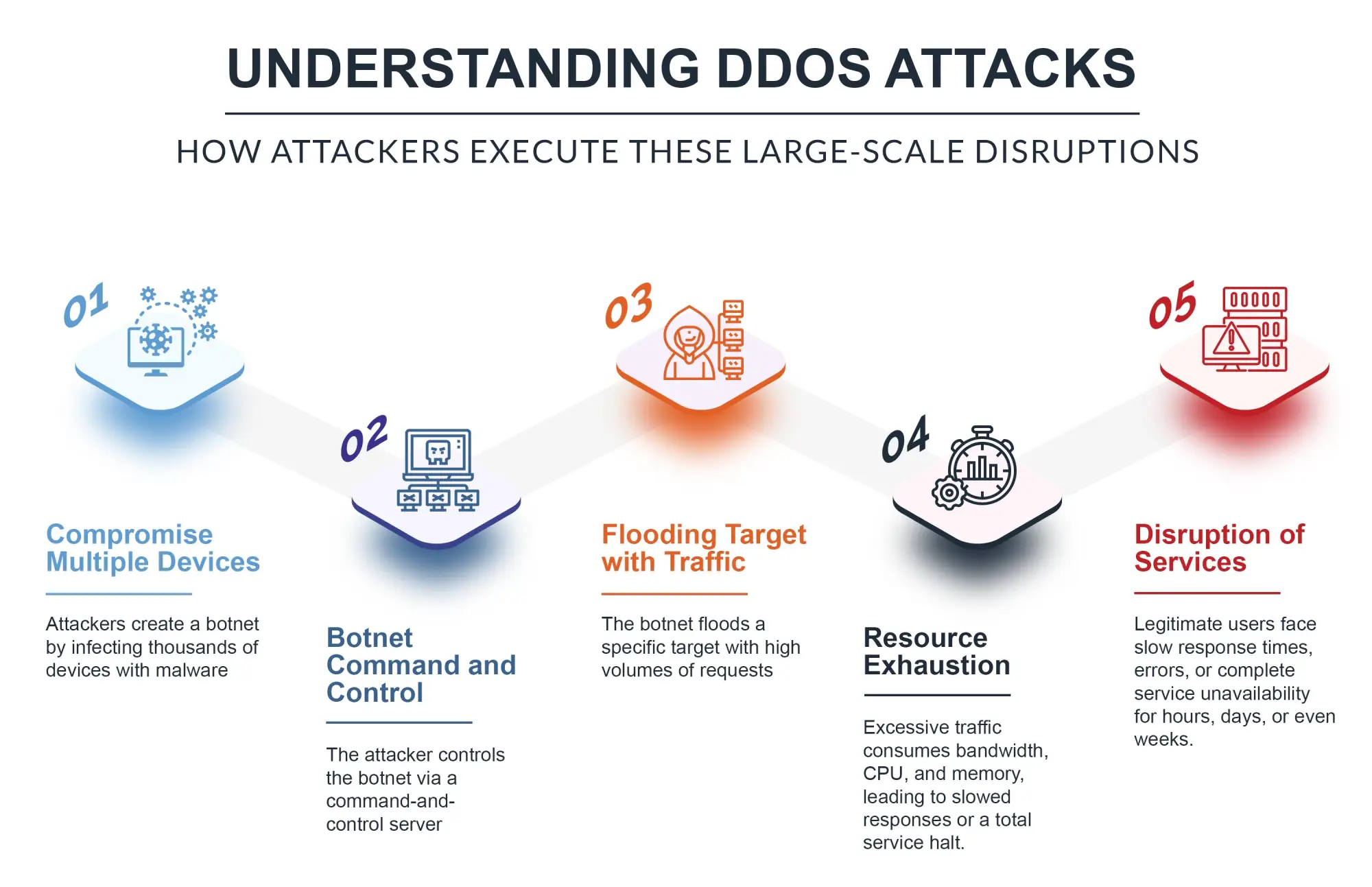 UNDERSTANDING DDOS ATTACKS

HOW ATTACKERS EXECUTE THESE LARGE-SCALE DISRUPTIONS

01

Compromise Multiple Devices

Attackers create a botnet by infecting thousands of devices with malware

02

Botnet Command and Control

The attacker controls the botnet via a command-and-control server

03

Flooding Target with Traffic

The botnet floods a specific target with high volumes of requests

04

Resource Exhaustion

Excessive traffic consumes bandwidth, CPU, and memory, leading to slowed responses or a total service halt.

05

Disruption of Services

Legitimate users face slow response times, errors, or complete service unavailability for hours, days, or even weeks.